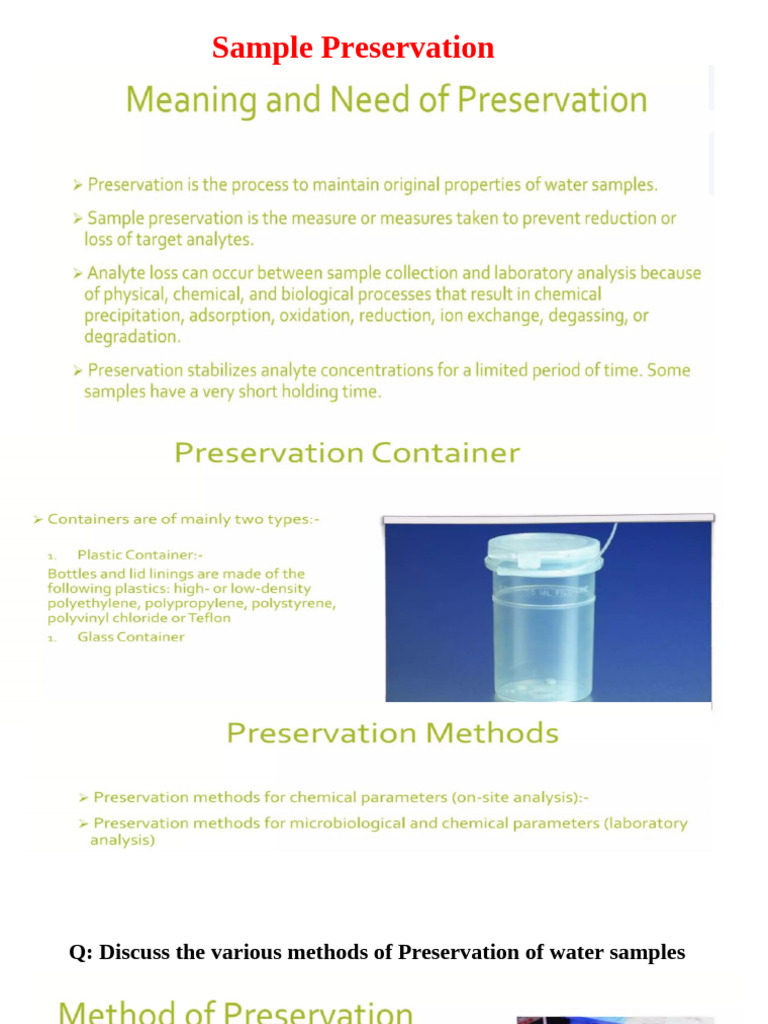 Sample Preservation

Meaning and Need of Preservation

➢ Preservation is the process to maintain original properties of water samples.

➢ Sample preservation is the measure or measures taken to prevent reduction or loss of target analytes.

➢ Analyte loss can occur between sample collection and laboratory analysis because of physical, chemical, and biological processes that result in chemical precipitation, adsorption, oxidation, reduction, ion exchange, degassing, or degradation.

➢ Preservation stabilizes analyte concentrations for a limited period of time. Some samples have a very short holding time.

Preservation Container

➢ Containers are of mainly two types:-

1. Plastic Container:-
Bottles and lid linings are made of the following plastics: high- or low-density polyethylene, polypropylene, polystyrene, polyvinyl chloride or Teflon

1. Glass Container

Preservation Methods

➢ Preservation methods for chemical parameters (on-site analysis):-

➢ Preservation methods for microbiological and chemical parameters (laboratory analysis)

Q: Discuss the various methods of Preservation of water samples

Method of Preservation